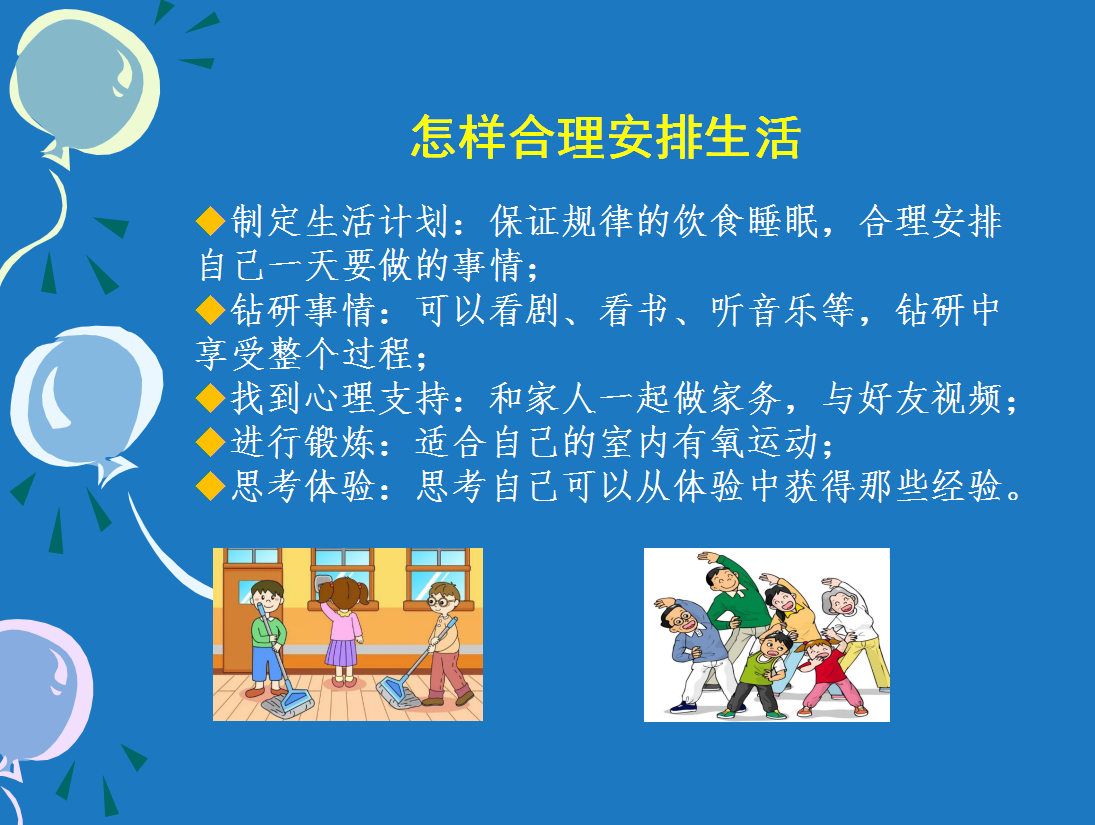 怎样合理安排生活

◆制定生活计划：保证规律的饮食睡眠，合理安排自己一天要做的事情；
◆钻研事情：可以看剧、看书、听音乐等，钻研中享受整个过程；
◆找到心理支持：和家人一起做家务，与好友视频；
◆进行锻炼：适合自己的室内有氧运动；
◆思考体验：思考自己可以从体验中获得那些经验。